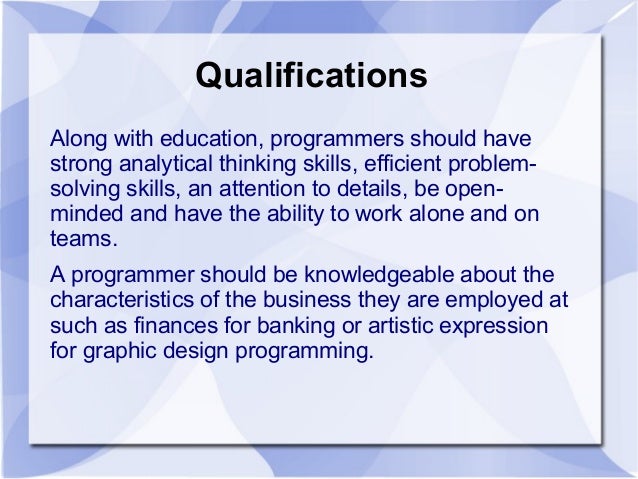 Qualifications

Along with education, programmers should have strong analytical thinking skills, efficient problem-solving skills, an attention to details, be open-minded and have the ability to work alone and on teams.

A programmer should be knowledgeable about the characteristics of the business they are employed at such as finances for banking or artistic expression for graphic design programming.